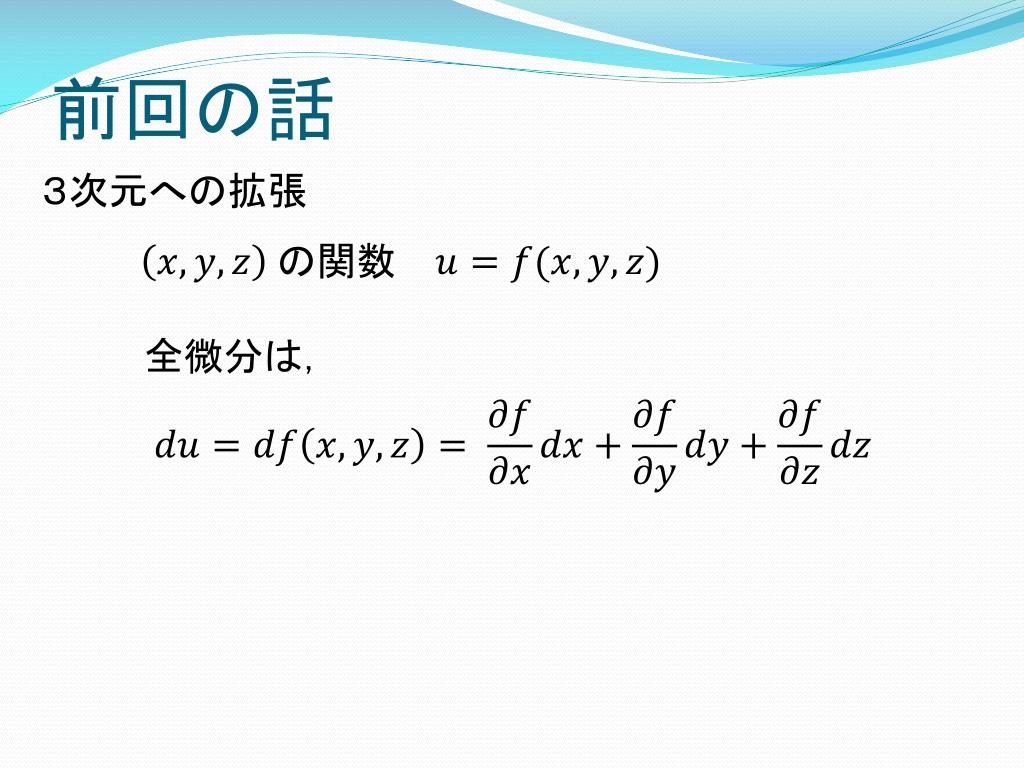 前回の話

３次元への拡張

$(x, y, z)$ の関数　$u = f(x, y, z)$

全微分は，

$du = df(x, y, z) = \frac{\partial f}{\partial x}dx + \frac{\partial f}{\partial y}dy + \frac{\partial f}{\partial z}dz$